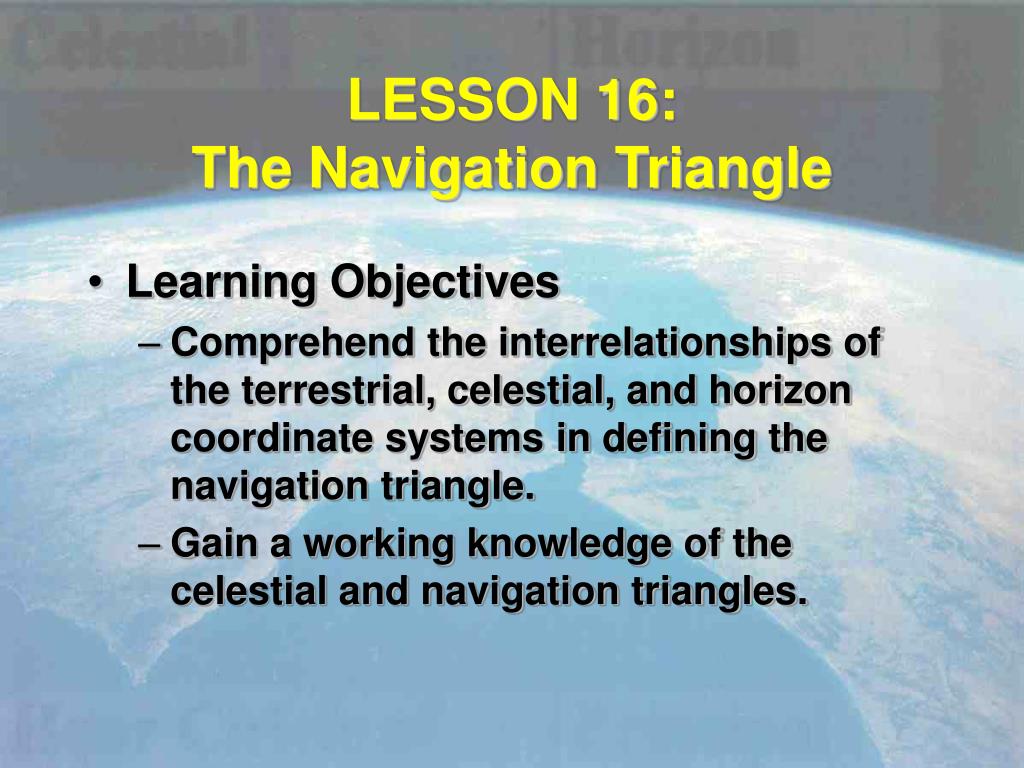 Celestial Horizon

LESSON 16:
The Navigation Triangle

• Learning Objectives
– Comprehend the interrelationships of the terrestrial, celestial, and horizon coordinate systems in defining the navigation triangle.
– Gain a working knowledge of the celestial and navigation triangles.